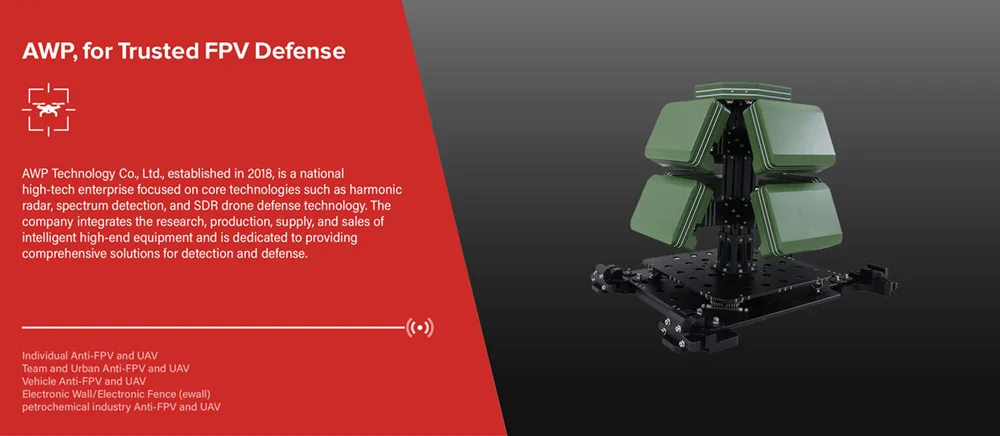 AWP, for Trusted FPV Defense

AWP Technology Co., Ltd., established in 2018, is a national high-tech enterprise focused on core technologies such as harmonic radar, spectrum detection, and SDR drone defense technology. The company integrates the research, production, supply, and sales of intelligent high-end equipment and is dedicated to providing comprehensive solutions for detection and defense.

Individual Anti-FPV and UAV
Team and Urban Anti-FPV and UAV
Vehicle Anti-FPV and UAV
Electronic Wall/Electronic Fence (ewall)
petrochemical industry Anti-FPV and UAV